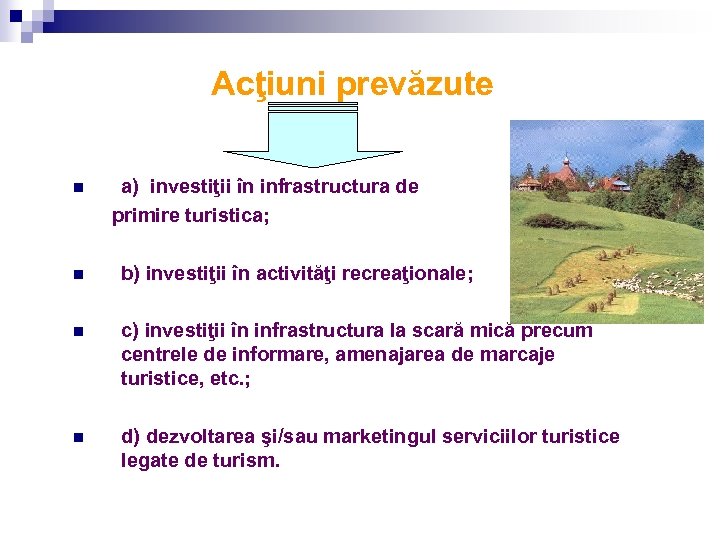 Acţiuni prevăzute

a) investiţii în infrastructura de primire turistica;

b) investiţii în activităţi recreaţionale;

c) investiţii în infrastructura la scară mică precum centrele de informare, amenajarea de marcaje turistice, etc.;

d) dezvoltarea şi/sau marketingul serviciilor turistice legate de turism.